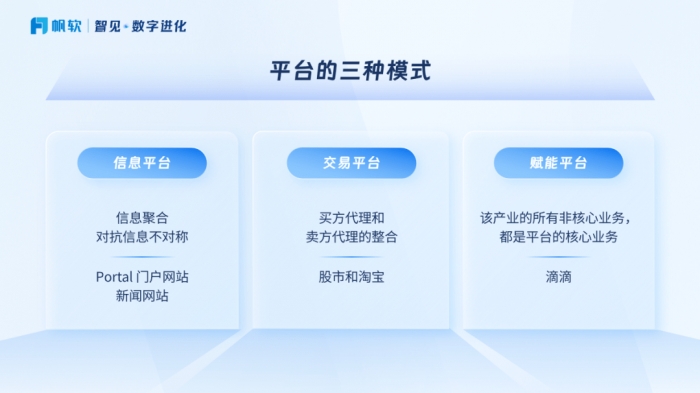 帆软 | 智见·数字进化

平台的三种模式

信息平台

信息聚合
对抗信息不对称

Portal 门户网站
新闻网站

交易平台

买方代理和
卖方代理的整合

股市和淘宝

赋能平台

该产业的所有非核心业务，
都是平台的核心业务

滴滴